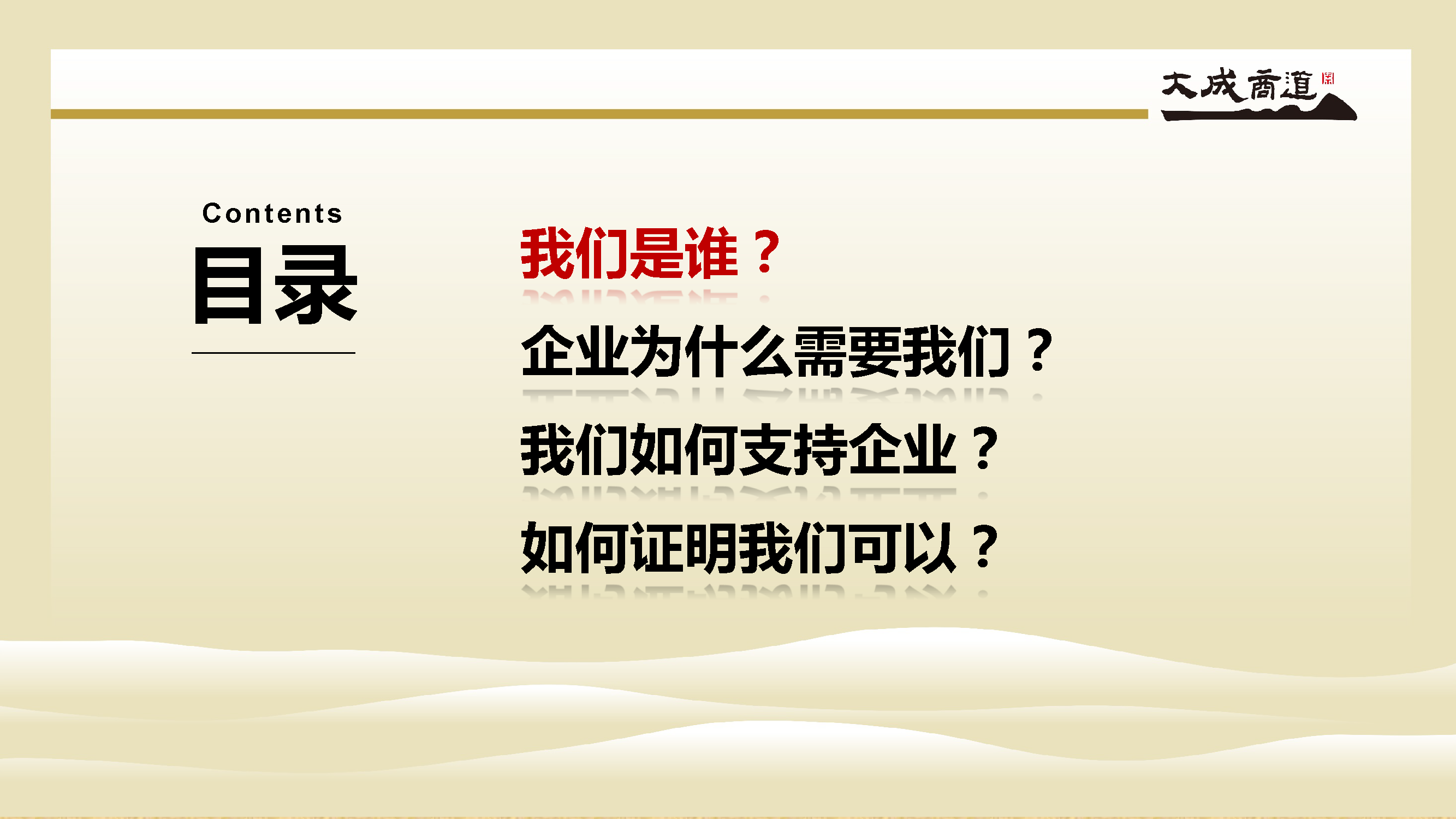 大成商道

Contents
目录

我们是谁？

企业为什么需要我们？

我们如何支持企业？

如何证明我们可以？